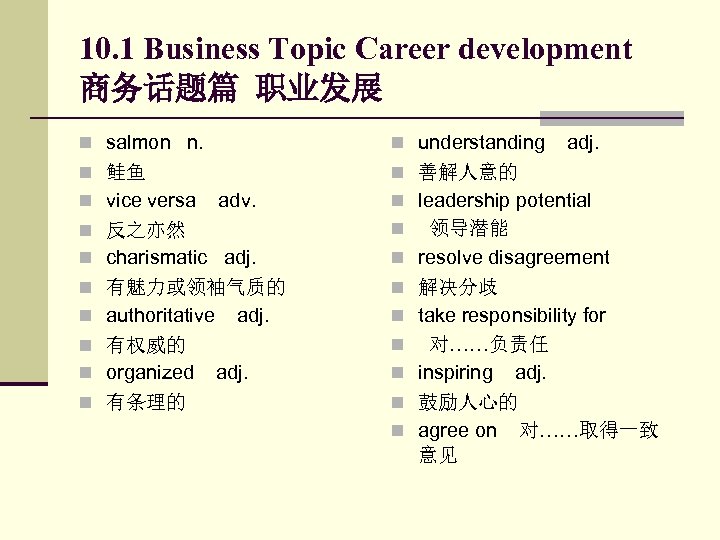 10.1 Business Topic Career development
商务话题篇 职业发展

salmon n.
鲑鱼
vice versa adv.
反之亦然
charismatic adj.
有魅力或领袖气质的
authoritative adj.
有权威的
organized adj.
有条理的

understanding adj.
善解人意的
leadership potential
领导潜能
resolve disagreement
解决分歧
take responsibility for
对……负责任
inspiring adj.
鼓励人心的
agree on 对……取得一致意见